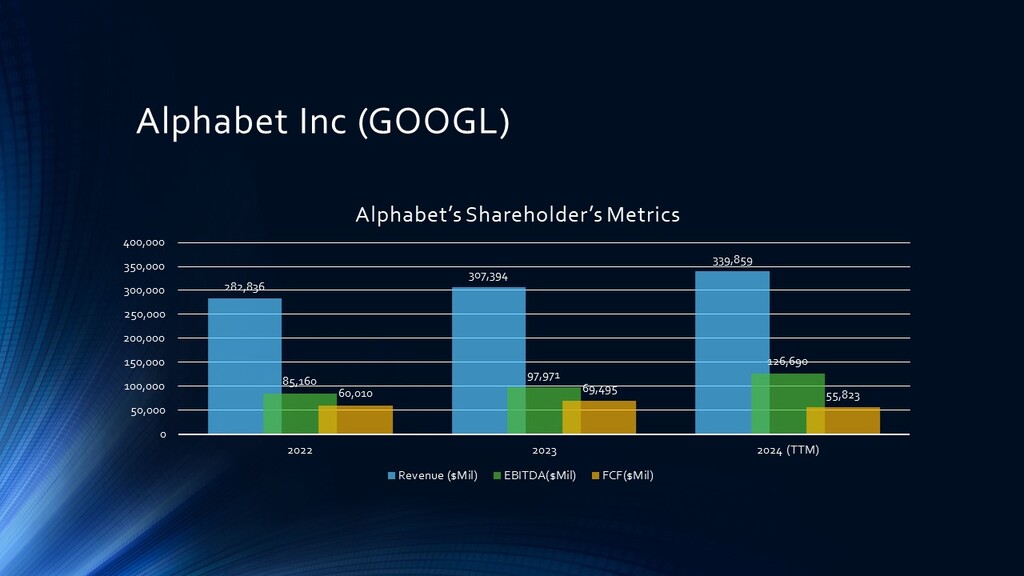 Alphabet Inc (GOOGL)

Alphabet's Shareholder's Metrics

400,000
350,000
300,000
250,000
200,000
150,000
100,000
50,000
0

282,836
85,160
60,010
307,394
97,971
69,495
339,859
126,690
55,823

2022
2023
2024 (TTM)

Revenue ($Mil) EBITDA($Mil) FCF($Mil)